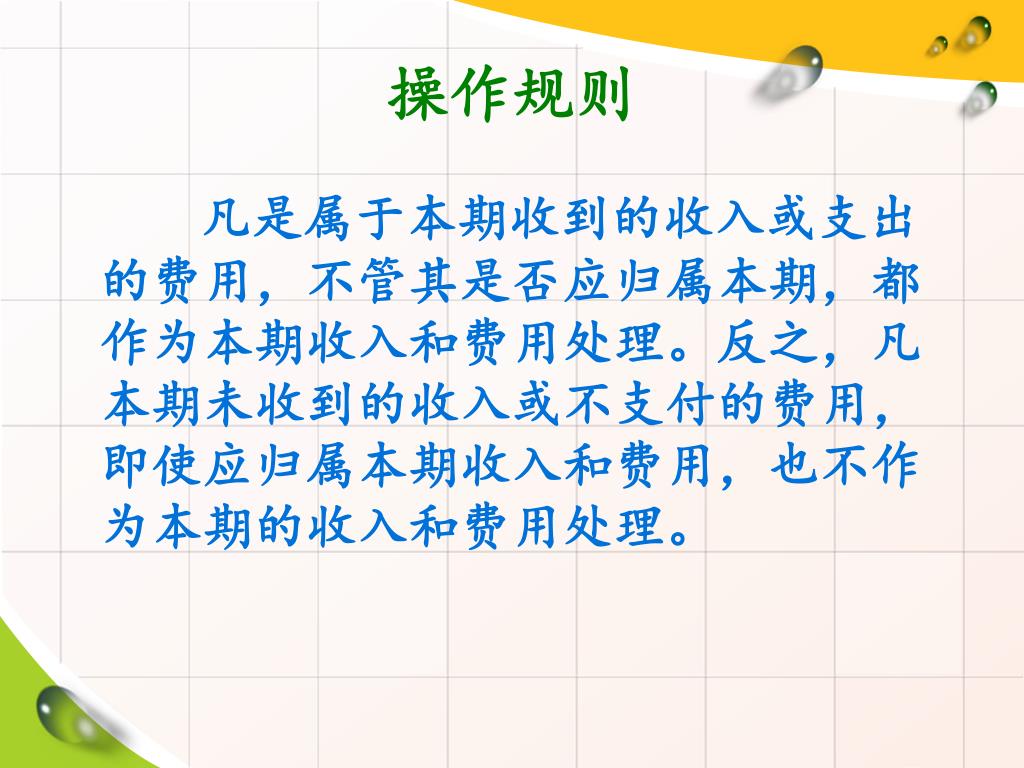 操作规则

凡是属于本期收到的收入或支出的费用，不管其是否应归属本期，都作为本期收入和费用处理。反之，凡本期未收到的收入或不支付的费用，即使应归属本期收入和费用，也不作为本期的收入和费用处理。